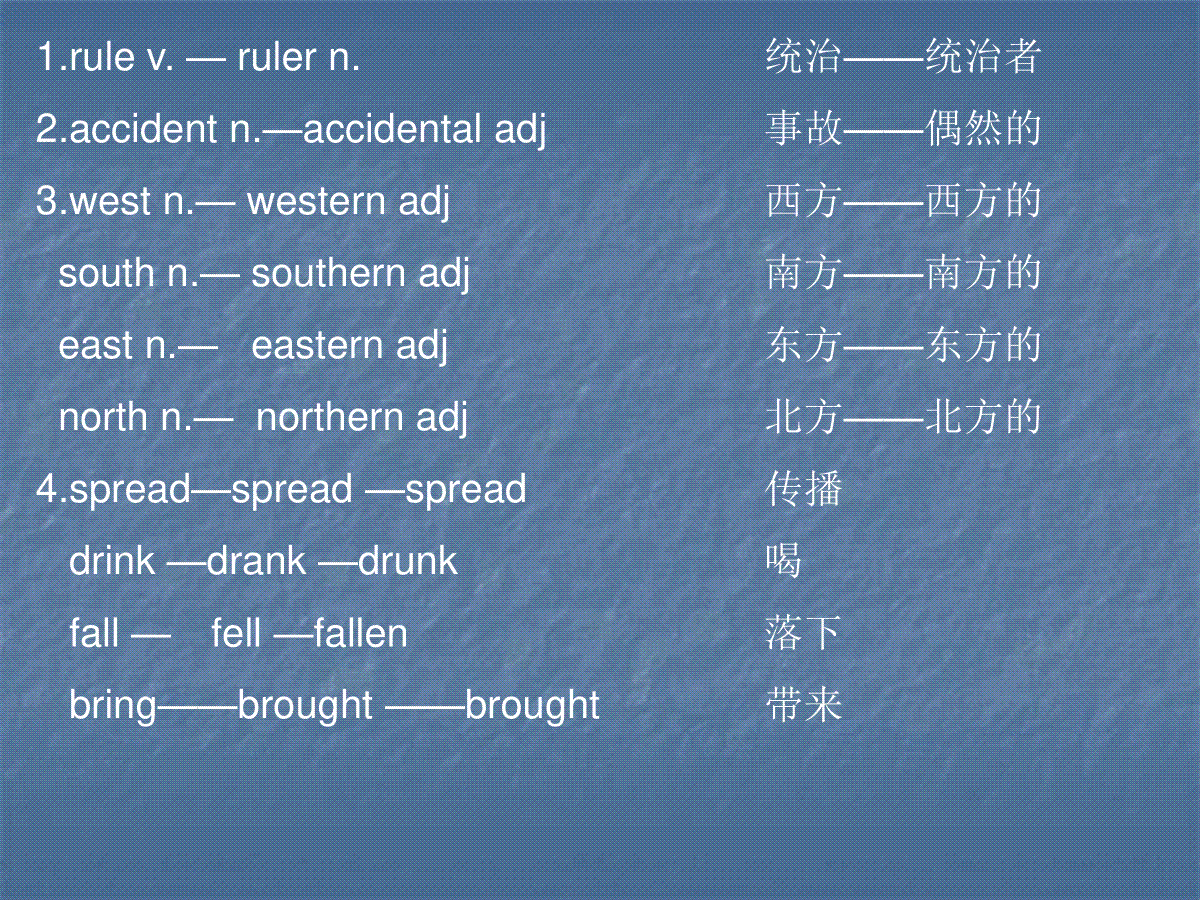 1.rule v. — ruler n. 统治——统治者

2.accident n.—accidental adj 事故——偶然的

3.west n.— western adj 西方——西方的

south n.— southern adj 南方——南方的

east n.— eastern adj 东方——东方的

north n.— northern adj 北方——北方的

4.spread—spread —spread 传播

drink —drank —drunk 喝

fall — fell —fallen 落下

bring——brought ——brought 带来